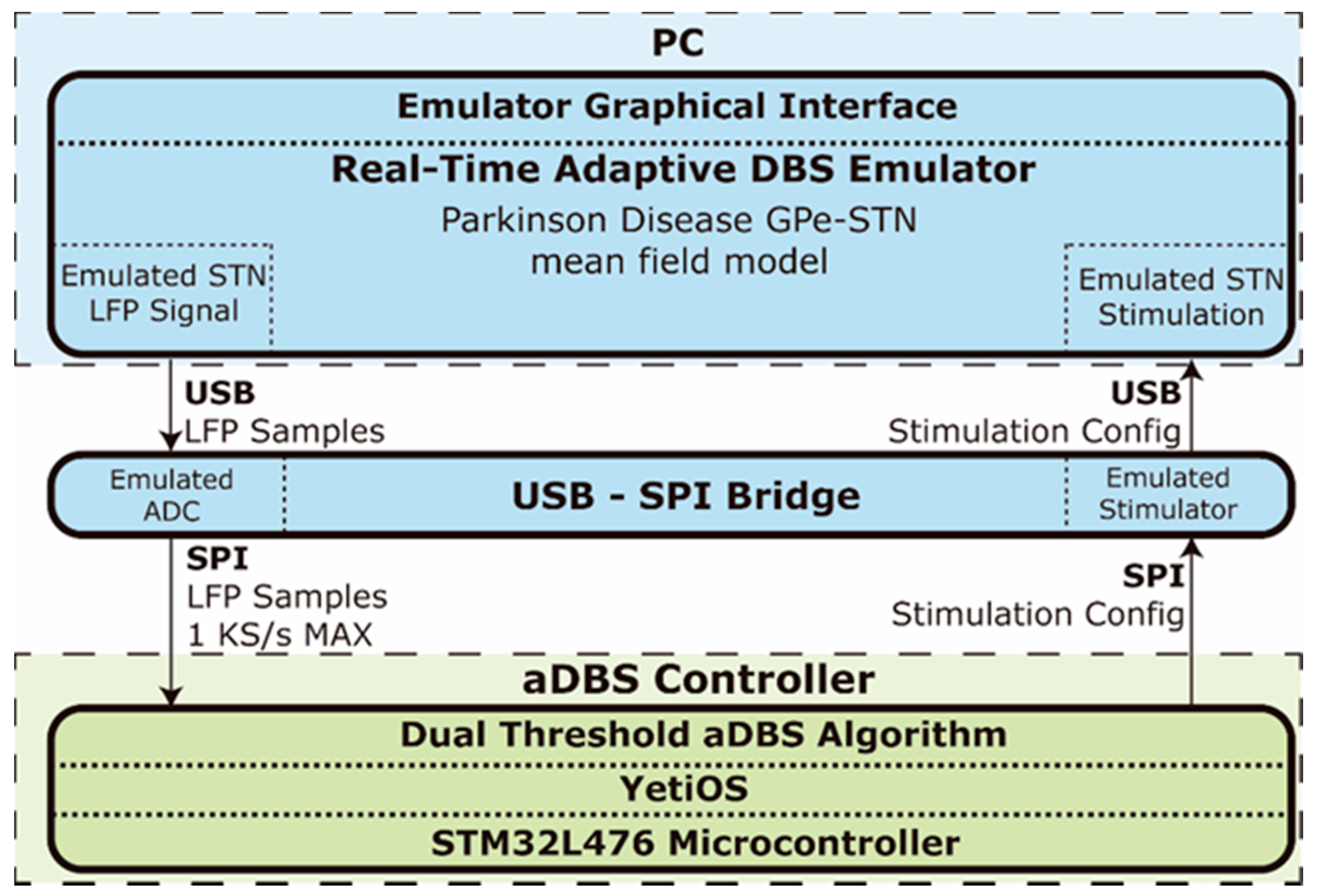 PC

Emulator Graphical Interface

Real-Time Adaptive DBS Emulator

Parkinson Disease GPe-STN mean field model

Emulated STN LFP Signal

Emulated STN Stimulation

USB
LFP Samples

USB
Stimulation Config

Emulated ADC

USB - SPI Bridge

Emulated Stimulator

SPI
LFP Samples
1 KS/s MAX

SPI
Stimulation Config

aDBS Controller

Dual Threshold aDBS Algorithm

YetiOS

STM32L476 Microcontroller